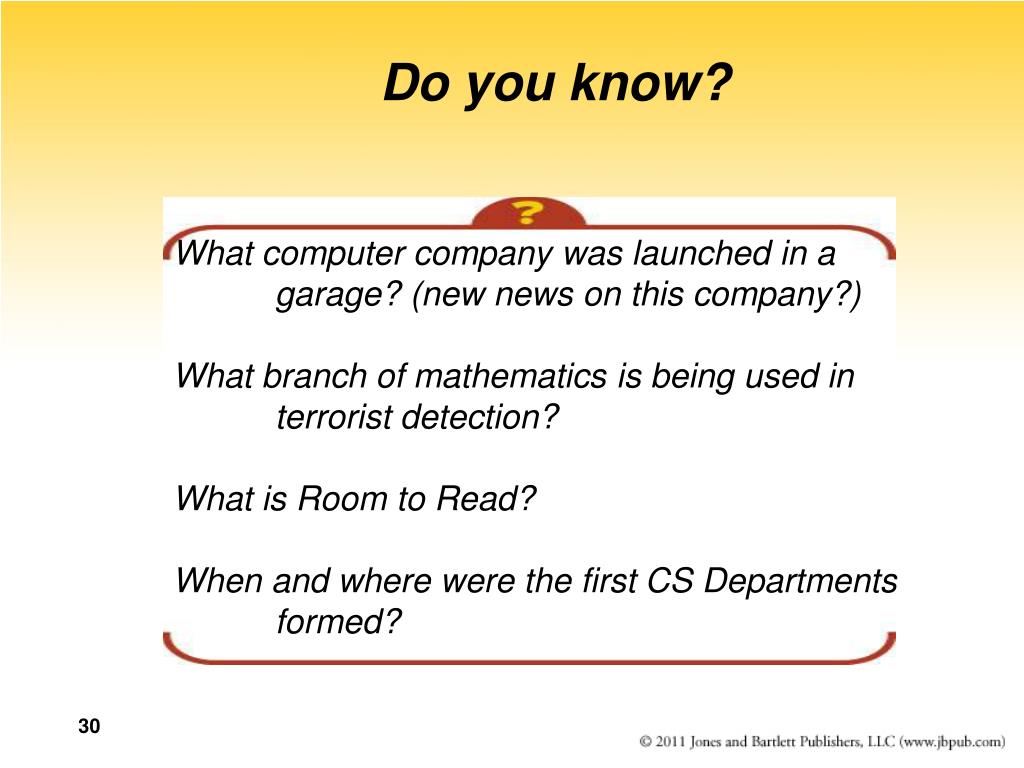 Do you know?

?

What computer company was launched in a garage? (new news on this company?)

What branch of mathematics is being used in terrorist detection?

What is Room to Read?

When and where were the first CS Departments formed?

30

© 2011 Jones and Bartlett Publishers, LLC (www.jbpub.com)